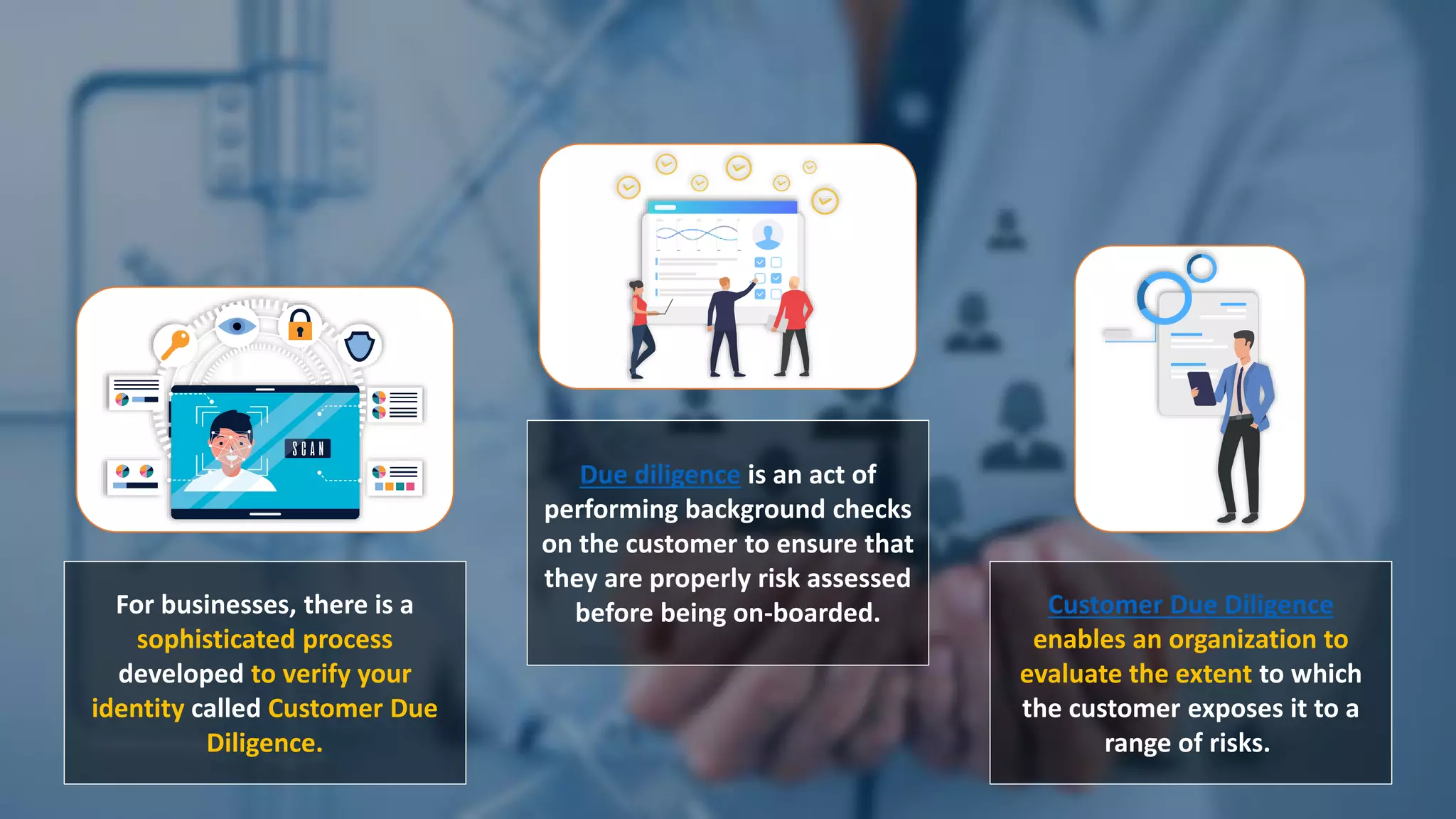 SCAN

For businesses, there is a sophisticated process developed to verify your identity called Customer Due Diligence.

Due diligence is an act of performing background checks on the customer to ensure that they are properly risk assessed before being on-boarded.

Customer Due Diligence enables an organization to evaluate the extent to which the customer exposes it to a range of risks.